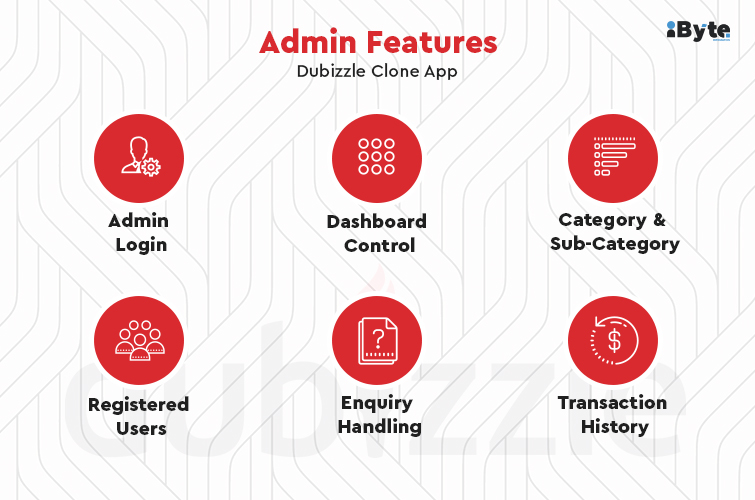 iByte

Admin Features
Dubizzle Clone App

Admin Login

Dashboard Control

Category & Sub-Category

Registered Users

Enquiry Handling

Transaction History

dubizzle